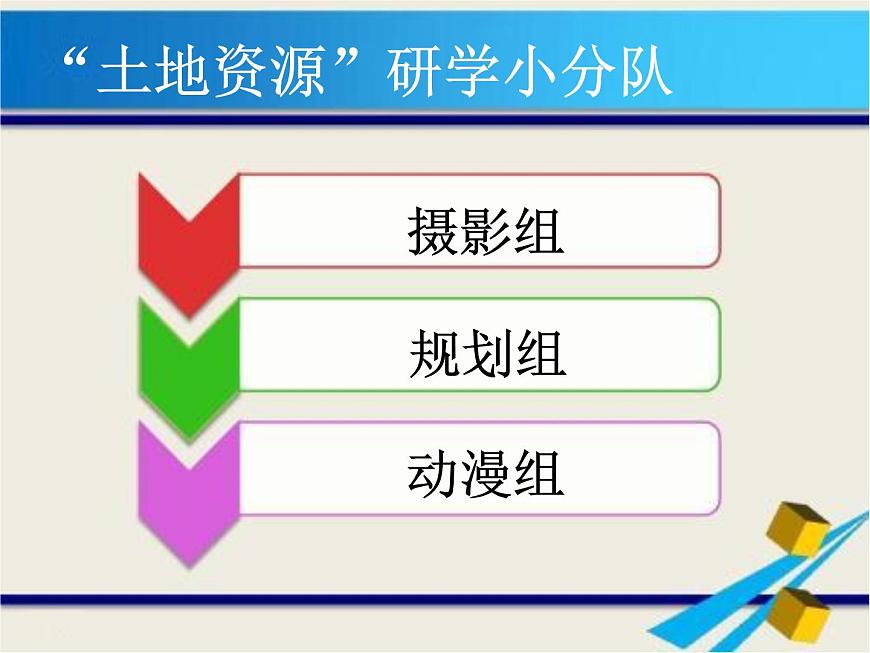 “土地资源”研学小分队

摄影组

规划组

动漫组